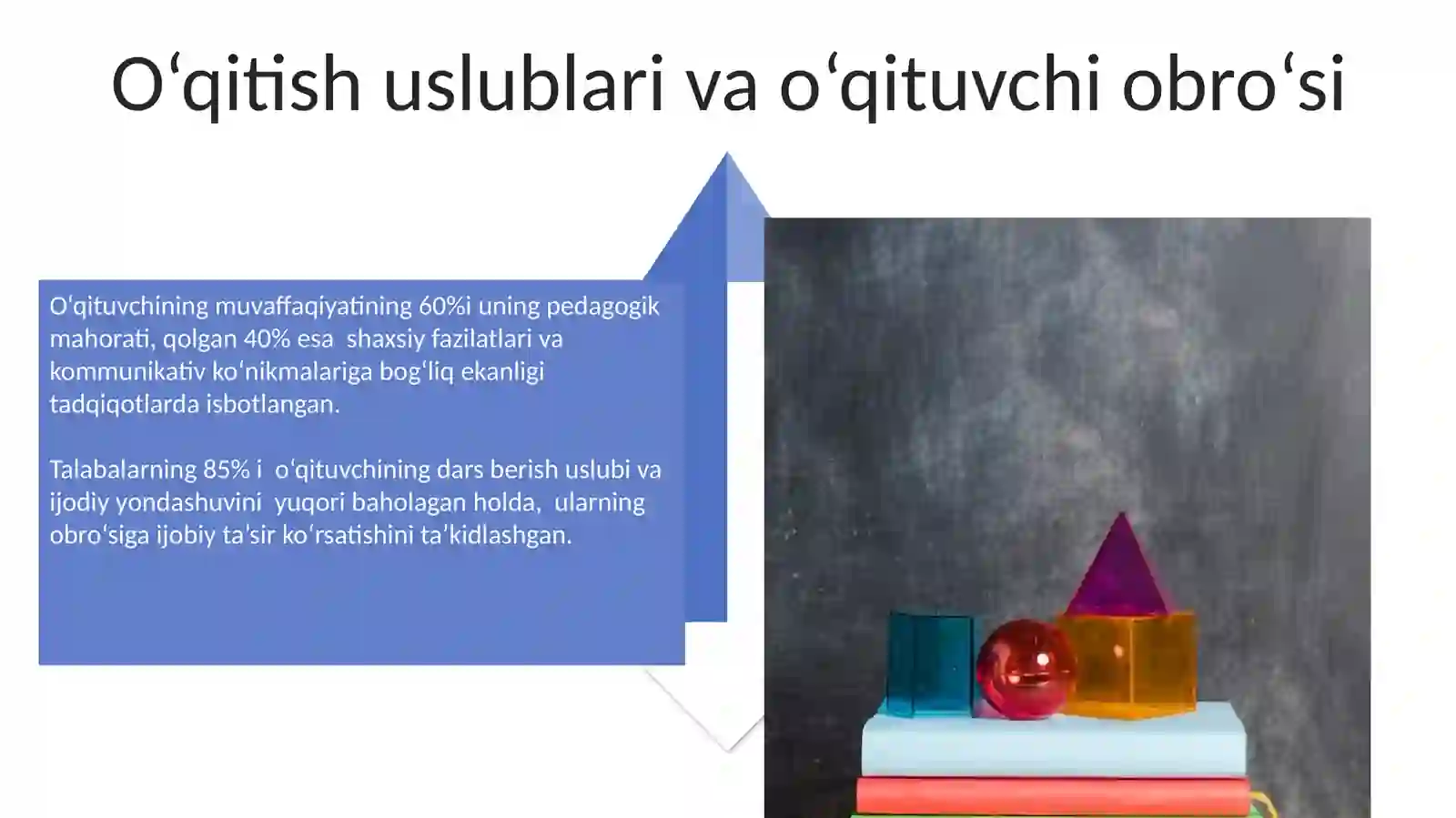 O‘qitish uslublari va o‘qituvchi obro‘si

O‘qituvchining muvaffaqiyatining 60%i uning pedagogik mahorati, qolgan 40% esa shaxsiy fazilatlari va kommunikativ ko‘nikmalariga bog‘liq ekanligi tadqiqotlarda isbotlangan.

Talabalarning 85% i o‘qituvchining dars berish uslubi va ijodiy yondashuvini yuqori baholagan holda, ularning obro‘siga ijobiy ta’sir ko‘rsatishini ta’kidlashgan.